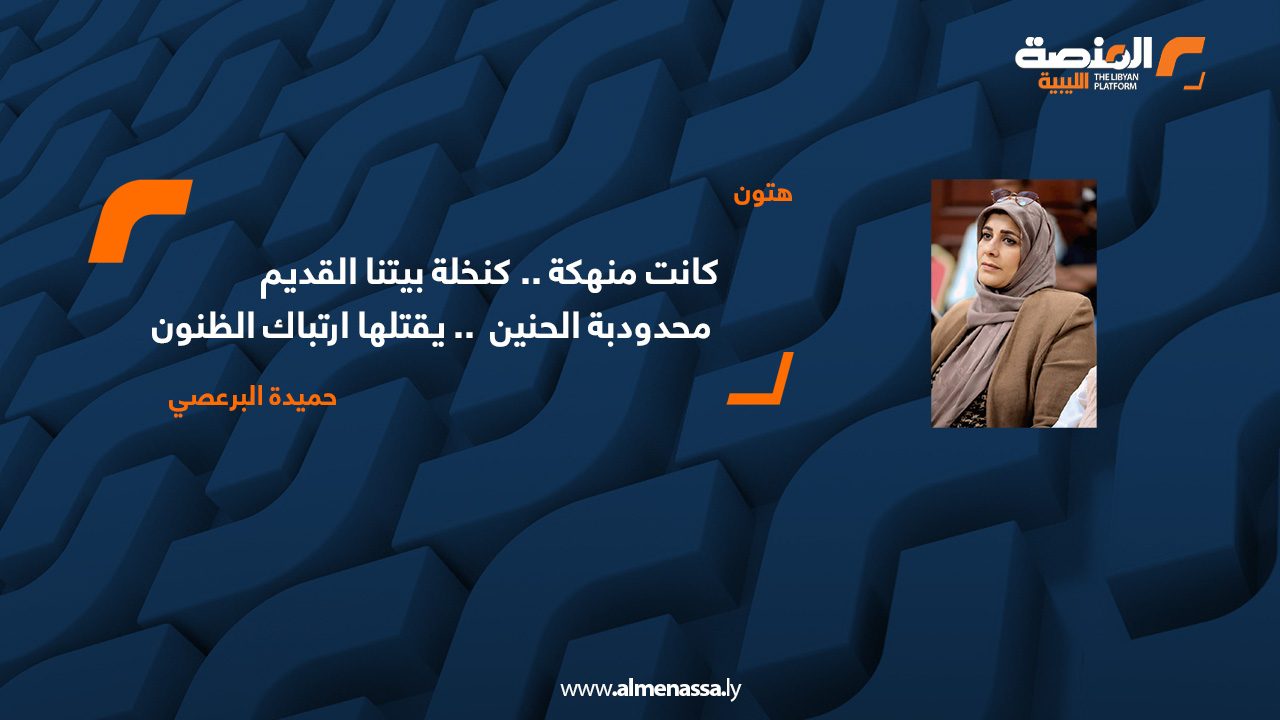 المنصة الليبية
THE LIBYAN PLATFORM

هتون

كانت منهكة .. كنخلة بيتنا القديم
محدودبة الحنين .. يقتلها ارتباك الظنون

حميدة البرعصي

www.almenassa.ly